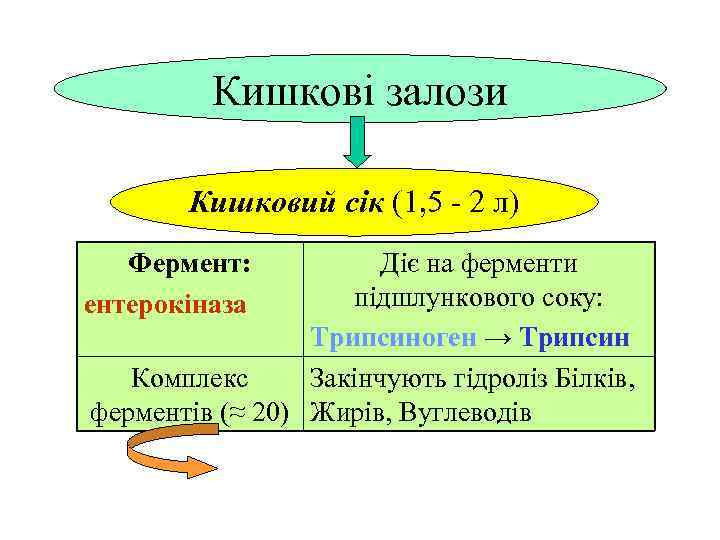 Кишкові залози

Кишковий сік (1,5 - 2 л)

| Фермент: ентерокіназа | Діє на ферменти підшлункового соку: Трипсиноген → Трипсин |
|---|---|
| Комплекс ферментів (≈ 20) | Закінчують гідроліз Білків, Жирів, Вуглеводів |